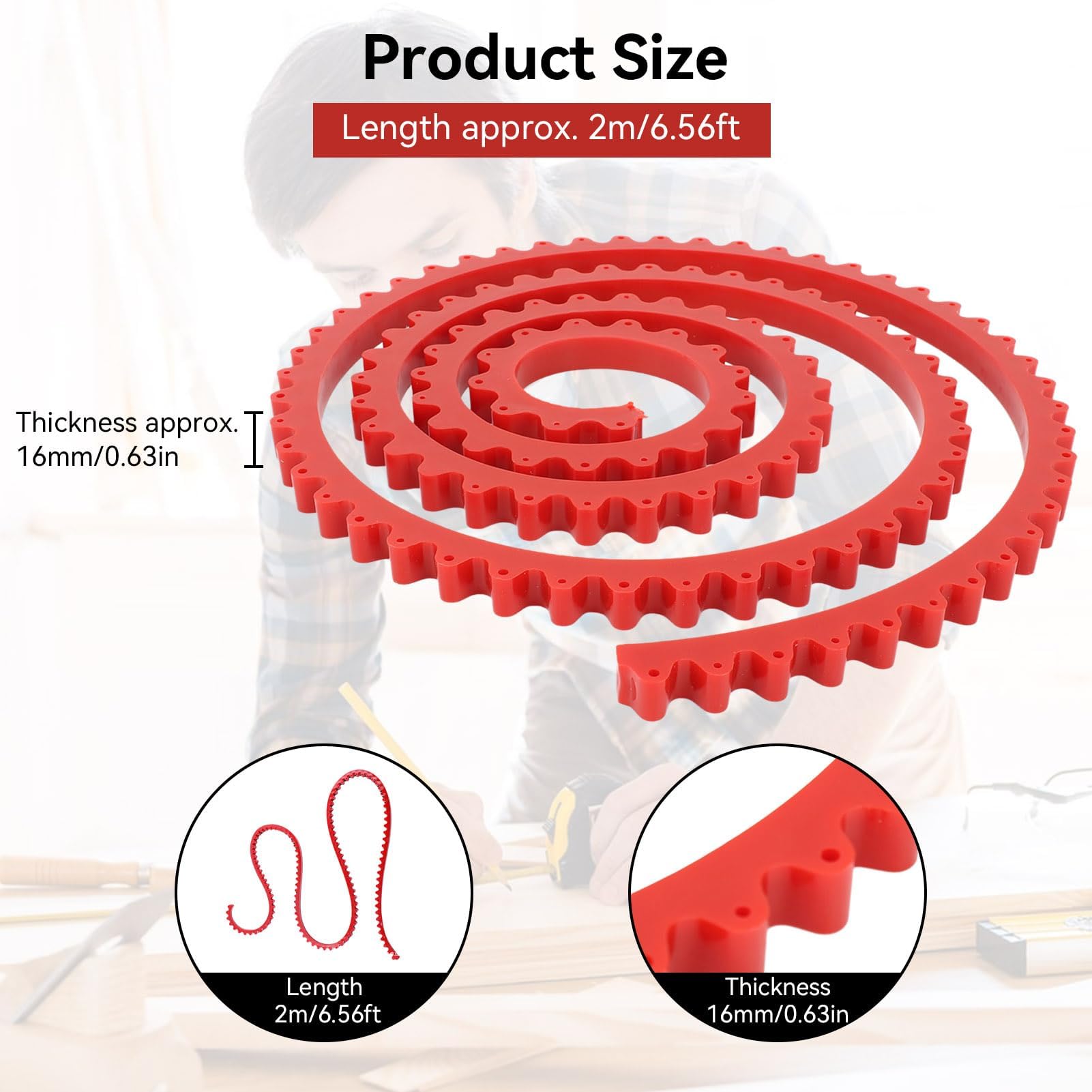 Product Size

Length approx. 2m/6.56ft

Thickness approx. 16mm/0.63in

Length 2m/6.56ft

Thickness 16mm/0.63in